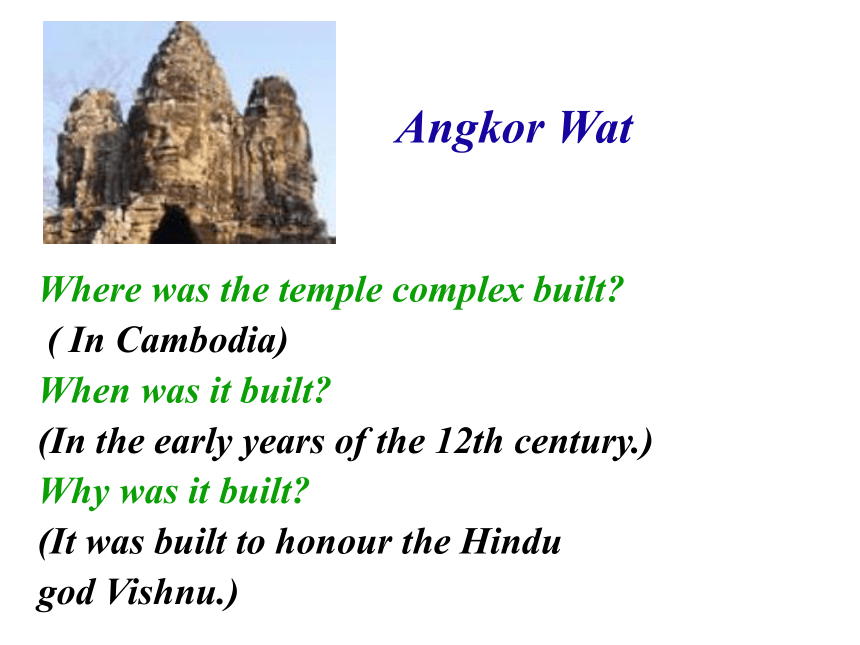 Angkor Wat

Where was the temple complex built?
( In Cambodia)
When was it built?
(In the early years of the 12th century.)
Why was it built?
(It was built to honour the Hindu god Vishnu.)